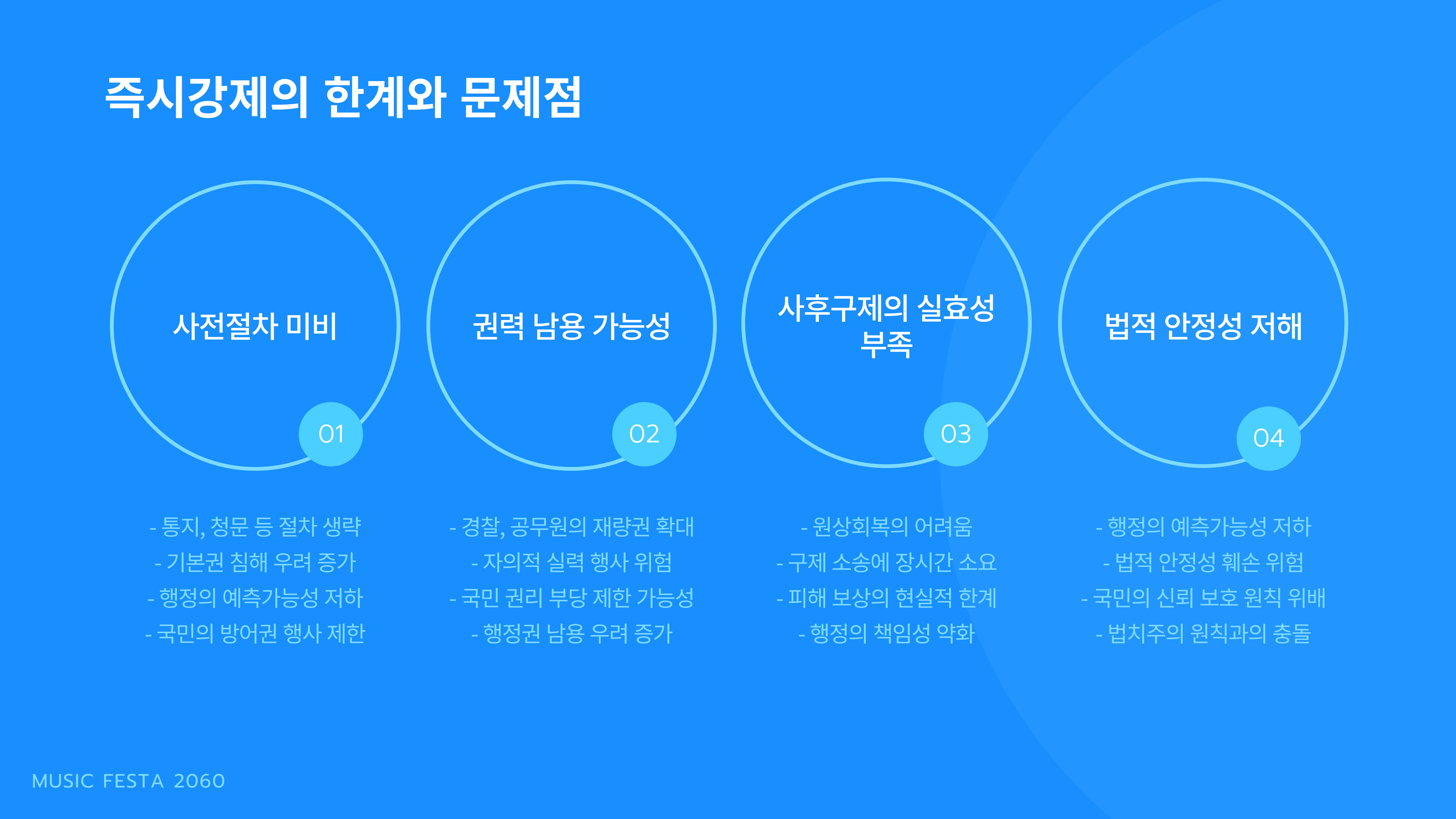 즉시강제의 한계와 문제점

사전절차 미비

01

- 통지, 청문 등 절차 생략
- 기본권 침해 우려 증가
- 행정의 예측가능성 저하
- 국민의 방어권 행사 제한

권력 남용 가능성

02

- 경찰, 공무원의 재량권 확대
- 자의적 실력 행사 위험
- 국민 권리 부당 제한 가능성
- 행정권 남용 우려 증가

사후구제의 실효성 부족

03

- 원상회복의 어려움
- 구제 소송에 장시간 소요
- 피해 보상의 현실적 한계
- 행정의 책임성 약화

법적 안정성 저해

04

- 행정의 예측가능성 저하
- 법적 안정성 훼손 위험
- 국민의 신뢰 보호 원칙 위배
- 법치주의 원칙과의 충돌

MUSIC FESTA 2060